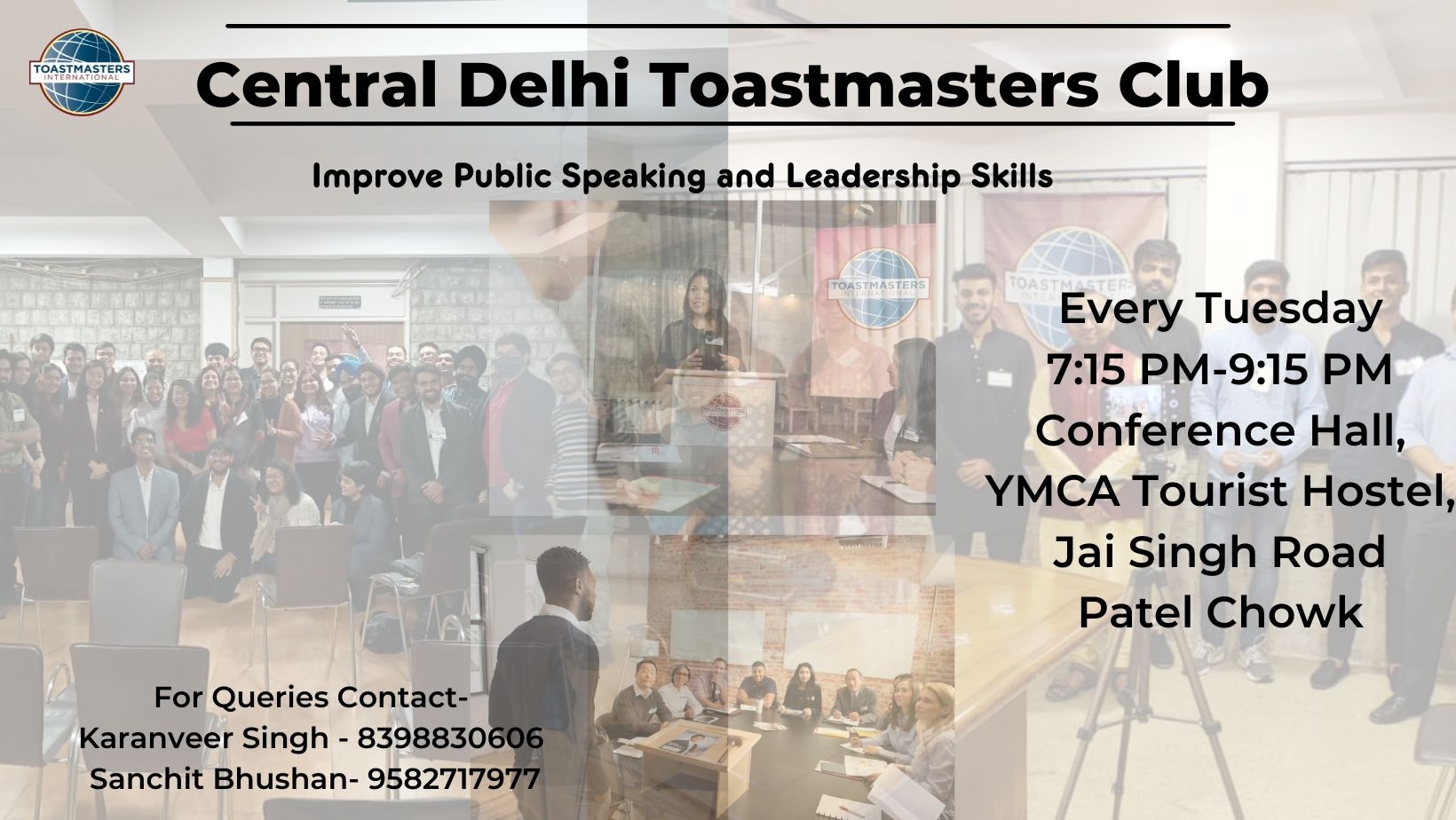 TOASTMASTERS INTERNATIONAL

Central Delhi Toastmasters Club

Improve Public Speaking and Leadership Skills

Every Tuesday
7:15 PM-9:15 PM
Conference Hall,
YMCA Tourist Hostel,
Jai Singh Road
Patel Chowk

For Queries Contact-
Karanveer Singh - 8398830606
Sanchit Bhushan- 9582717977